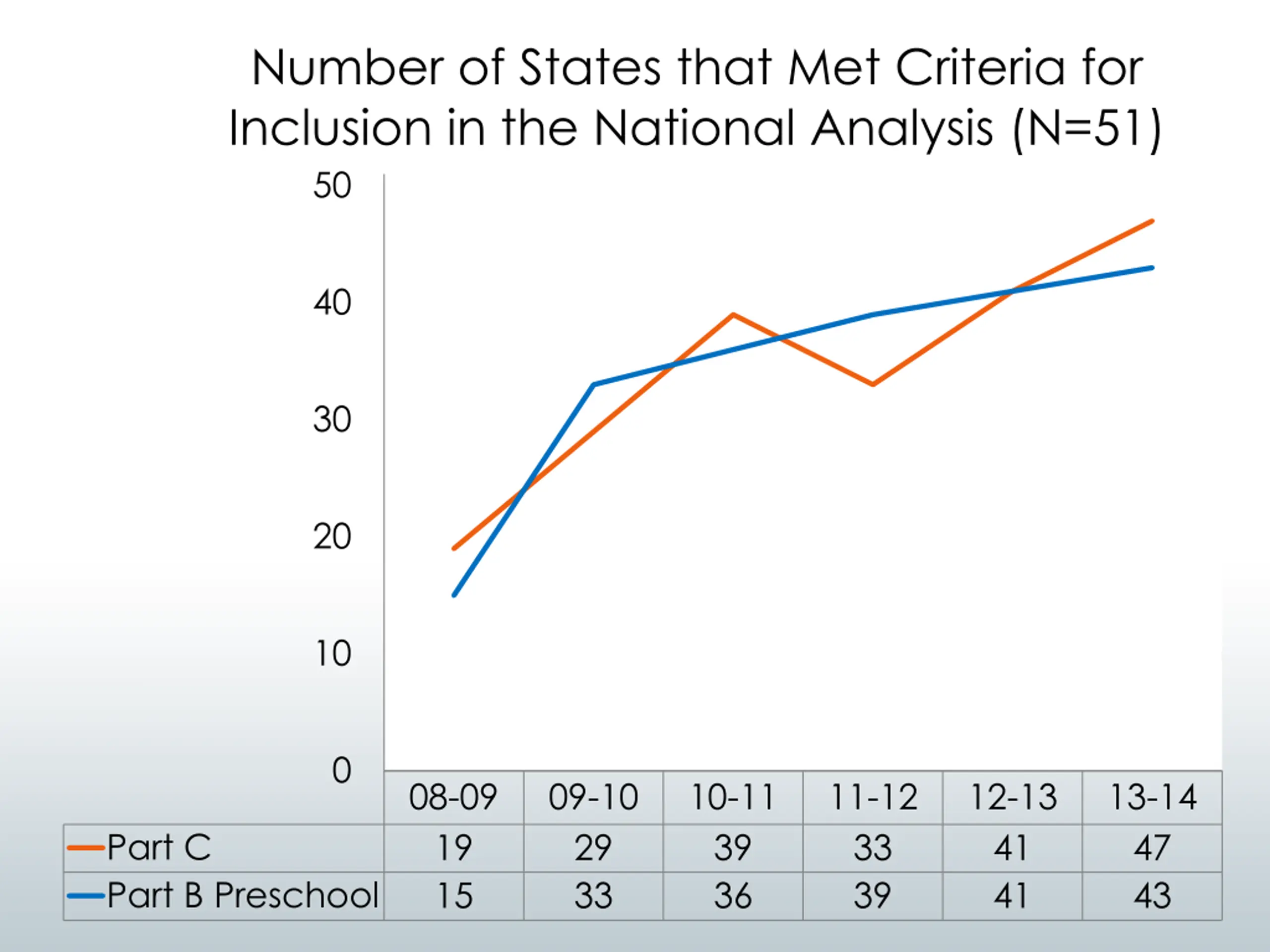 Number of States that Met Criteria for Inclusion in the National Analysis (N=51)

50
40
30
20
10
0

| | 08-09 | 09-10 | 10-11 | 11-12 | 12-13 | 13-14 |
|---|---|---|---|---|---|---|
| Part C | 19 | 29 | 39 | 33 | 41 | 47 |
| Part B Preschool | 15 | 33 | 36 | 39 | 41 | 43 |